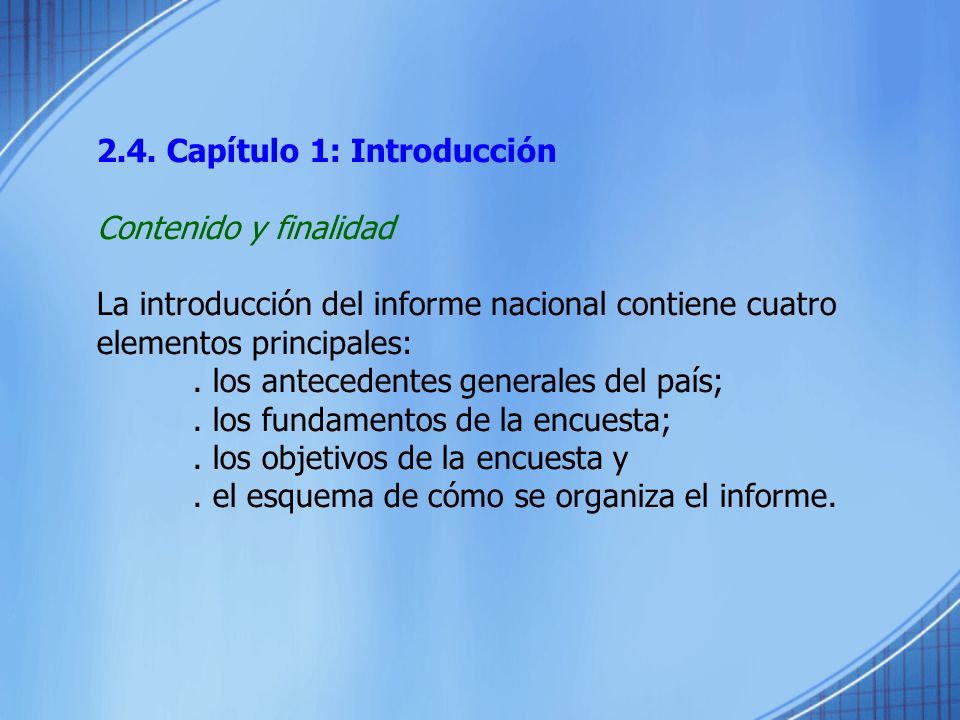 2.4. Capítulo 1: Introducción

Contenido y finalidad

La introducción del informe nacional contiene cuatro elementos principales:
. los antecedentes generales del país;
. los fundamentos de la encuesta;
. los objetivos de la encuesta y
. el esquema de cómo se organiza el informe.